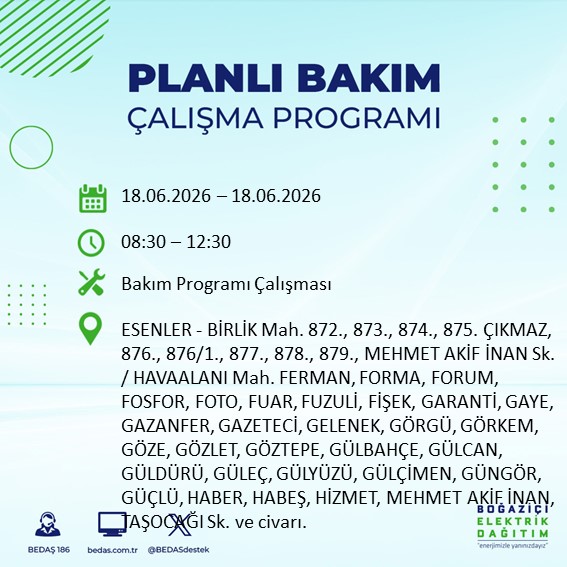 PLANLI BAKIM
ÇALIŞMA PROGRAMI

18.06.2026 – 18.06.2026

08:30 – 12:30

Bakım Programı Çalışması

ESENLER - BİRLİK Mah. 872., 873., 874., 875. ÇIKMAZ, 876., 876/1., 877., 878., 879., MEHMET AKİF İNAN Sk. / HAVAALANI Mah. FERMAN, FORMA, FORUM, FOSFOR, FOTO, FUAR, FUZULİ, FİŞEK, GARANTİ, GAYE, GAZANFER, GAZETECİ, GELENEK, GÖRGÜ, GÖRKEM, GÖZE, GÖZLET, GÖZTEPE, GÜLBAHÇE, GÜLCAN, GÜLDÜRÜ, GÜLEÇ, GÜLYÜZÜ, GÜLÇİMEN, GÜNGÖR, GÜÇLÜ, HABER, HABEŞ, HİZMET, MEHMET AKİF İNAN, TAŞOCAĞI Sk. ve civarı.

BEDAŞ 186
bedas.com.tr
@BEDASdestek

BOĞAZİÇİ
ELEKTRİK
DAĞITIM
"enerjimizle yanınızdayız"